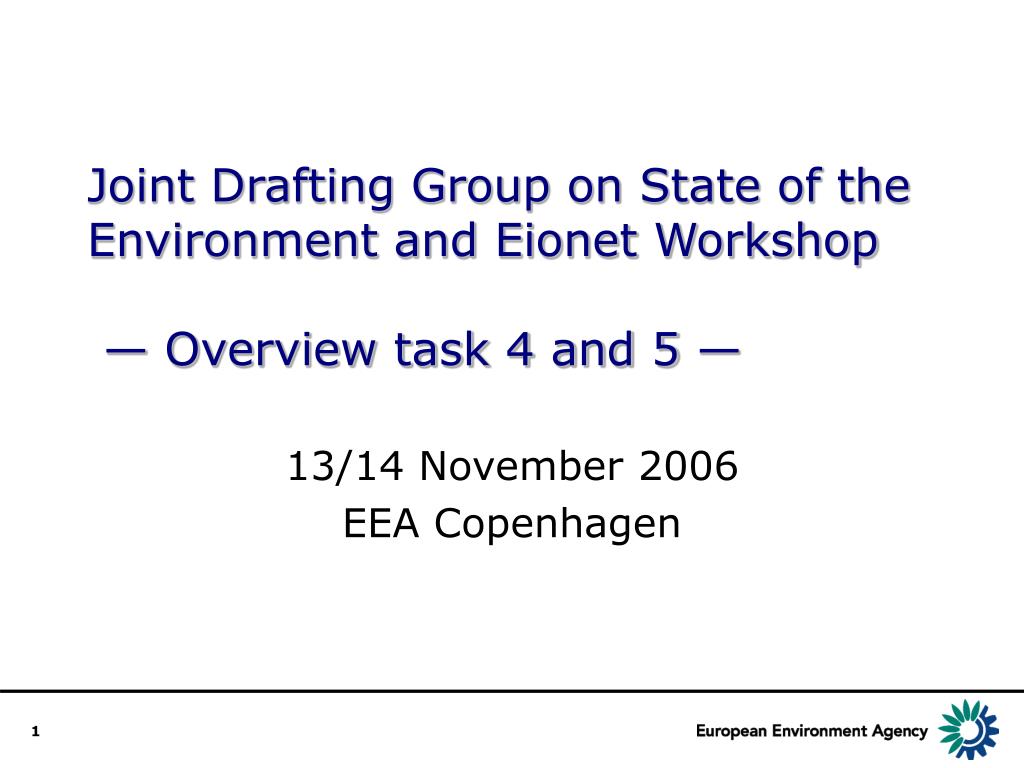 Joint Drafting Group on State of the Environment and Eionet Workshop

— Overview task 4 and 5 —

13/14 November 2006
EEA Copenhagen

1

European Environment Agency